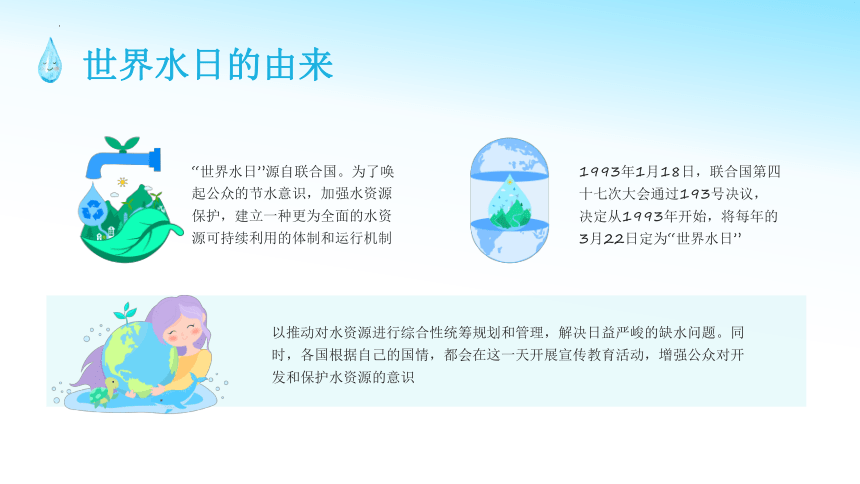 世界水日的由来

“世界水日”源自联合国。为了唤起公众的节水意识，加强水资源保护，建立一种更为全面的水资源可持续利用的体制和运行机制

1993年1月18日，联合国第四十七次大会通过193号决议，决定从1993年开始，将每年的3月22日定为“世界水日”

以推动对水资源进行综合性统筹规划和管理，解决日益严峻的缺水问题。同时，各国根据自己的国情，都会在这一天开展宣传教育活动，增强公众对开发和保护水资源的意识